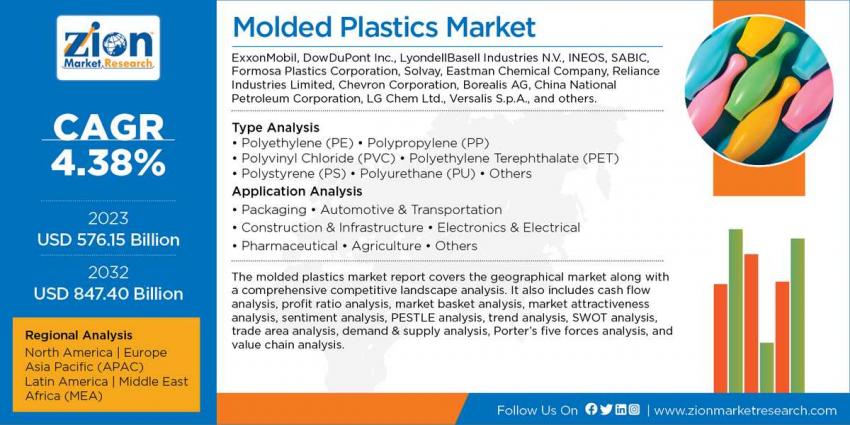 Zion Market.Research

CAGR 4.38%

2023
USD 576.15 Billion

2032
USD 847.40 Billion

Regional Analysis
North America | Europe
Asia Pacific (APAC)
Latin America | Middle East
Africa (MEA)

Molded Plastics Market

ExxonMobil, DowDuPont Inc., LyondellBasell Industries N.V., INEOS, SABIC, Formosa Plastics Corporation, Solvay, Eastman Chemical Company, Reliance Industries Limited, Chevron Corporation, Borealis AG, China National Petroleum Corporation, LG Chem Ltd., Versalis S.p.A., and others.

Type Analysis
• Polyethylene (PE) • Polypropylene (PP)
• Polyvinyl Chloride (PVC) • Polyethylene Terephthalate (PET)
• Polystyrene (PS) • Polyurethane (PU) • Others

Application Analysis
• Packaging • Automotive & Transportation
• Construction & Infrastructure • Electronics & Electrical
• Pharmaceutical • Agriculture • Others

The molded plastics market report covers the geographical market along with a comprehensive competitive landscape analysis. It also includes cash flow analysis, profit ratio analysis, market basket analysis, market attractiveness analysis, sentiment analysis, PESTLE analysis, trend analysis, SWOT analysis, trade area analysis, demand & supply analysis, Porter's five forces analysis, and value chain analysis.

Follow Us On | www.zionmarketresearch.com